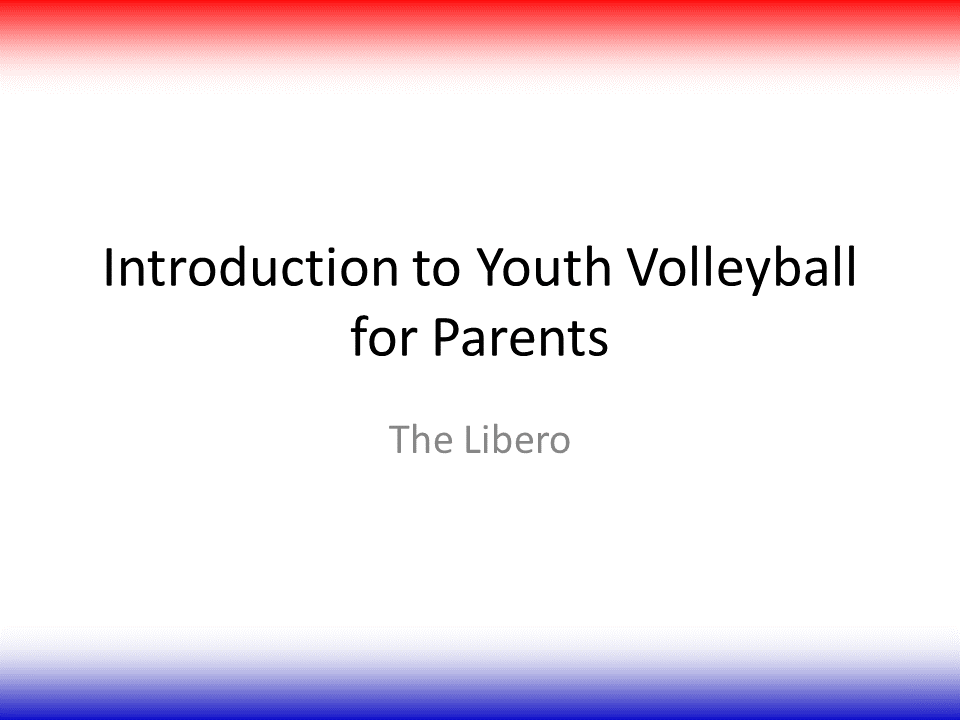 Introduction to Youth Volleyball for Parents

The Libero